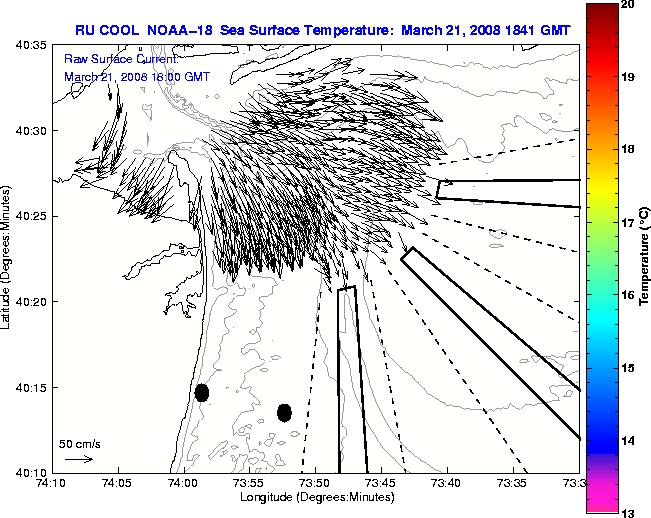 RU COOL NOAA-18 Sea Surface Temperature: March 21, 2008 1841 GMT

Raw Surface Current:
March 21, 2008 18:00 GMT

40:35
40:30
40:25
40:20
40:15
40:10

Latitude (Degrees:Minutes)

50 cm/s

74:10 74:05 74:00 73:55 73:50 73:45 73:40 73:35 73:3

Longitude (Degrees:Minutes)

20
19
18
17
16
15
14
13

Temperature (°C)